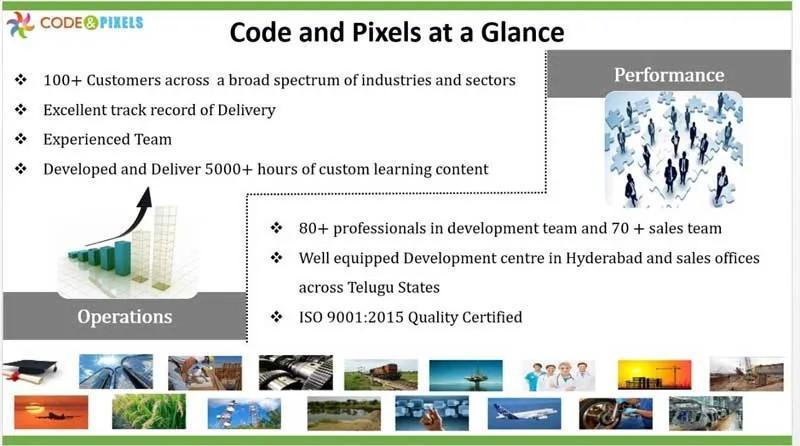 CODE&PIXELS

Code and Pixels at a Glance

❖ 100+ Customers across a broad spectrum of industries and sectors
❖ Excellent track record of Delivery
❖ Experienced Team
❖ Developed and Deliver 5000+ hours of custom learning content

Performance

❖ 80+ professionals in development team and 70 + sales team
❖ Well equipped Development centre in Hyderabad and sales offices across Telugu States
❖ ISO 9001:2015 Quality Certified

Operations